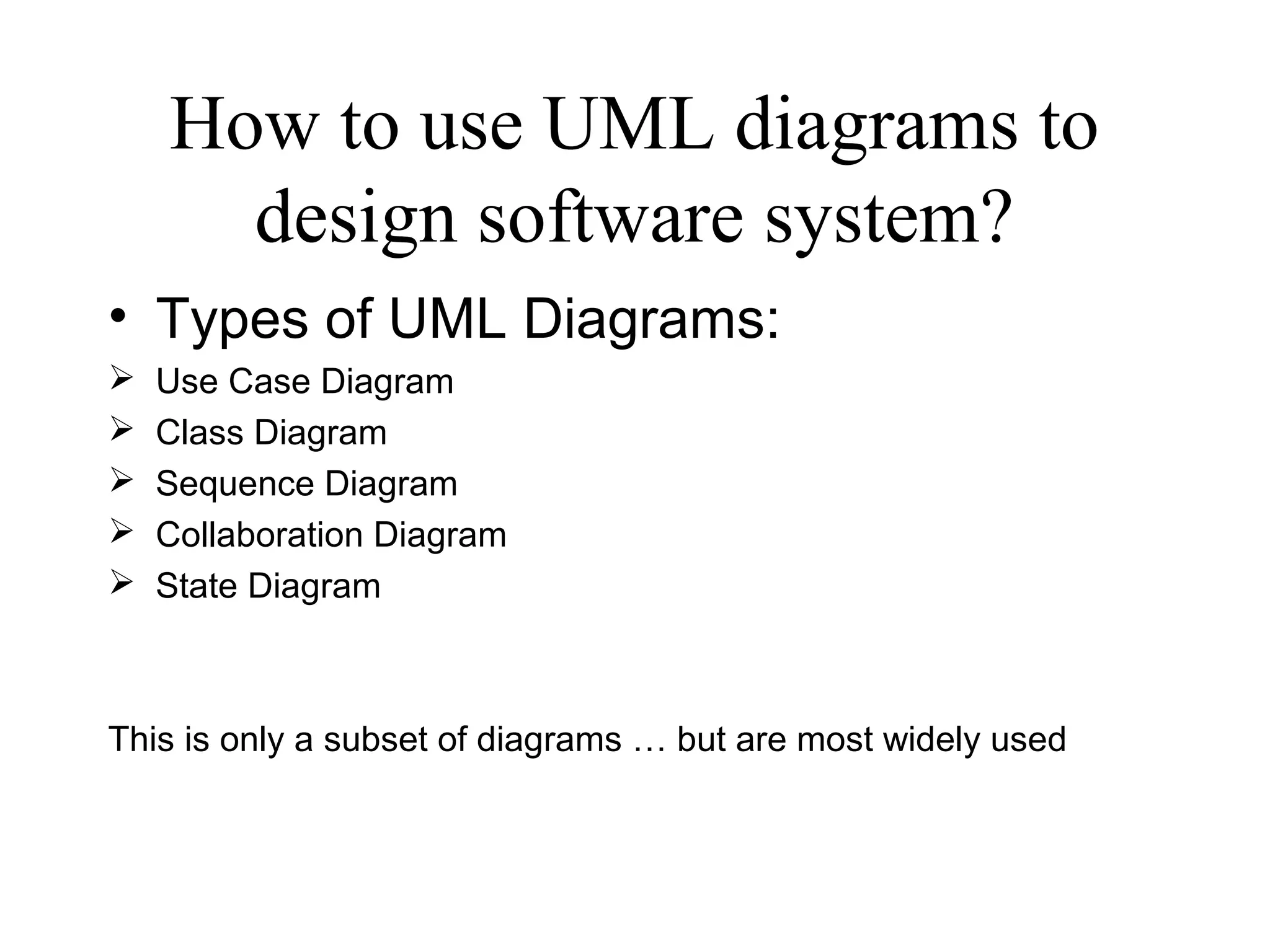 How to use UML diagrams to design software system?

• Types of UML Diagrams:

➢ Use Case Diagram
➢ Class Diagram
➢ Sequence Diagram
➢ Collaboration Diagram
➢ State Diagram

This is only a subset of diagrams … but are most widely used